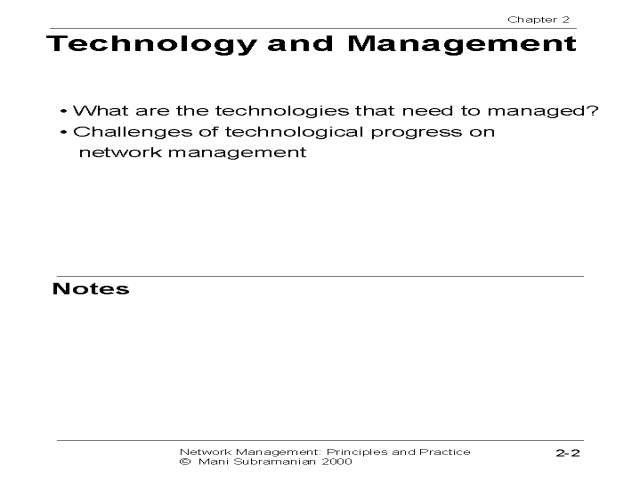 Chapter 2

Technology and Management

• What are the technologies that need to managed?
• Challenges of technological progress on network management

Notes

Network Management: Principles and Practice
© Mani Subramanian 2000

2-2